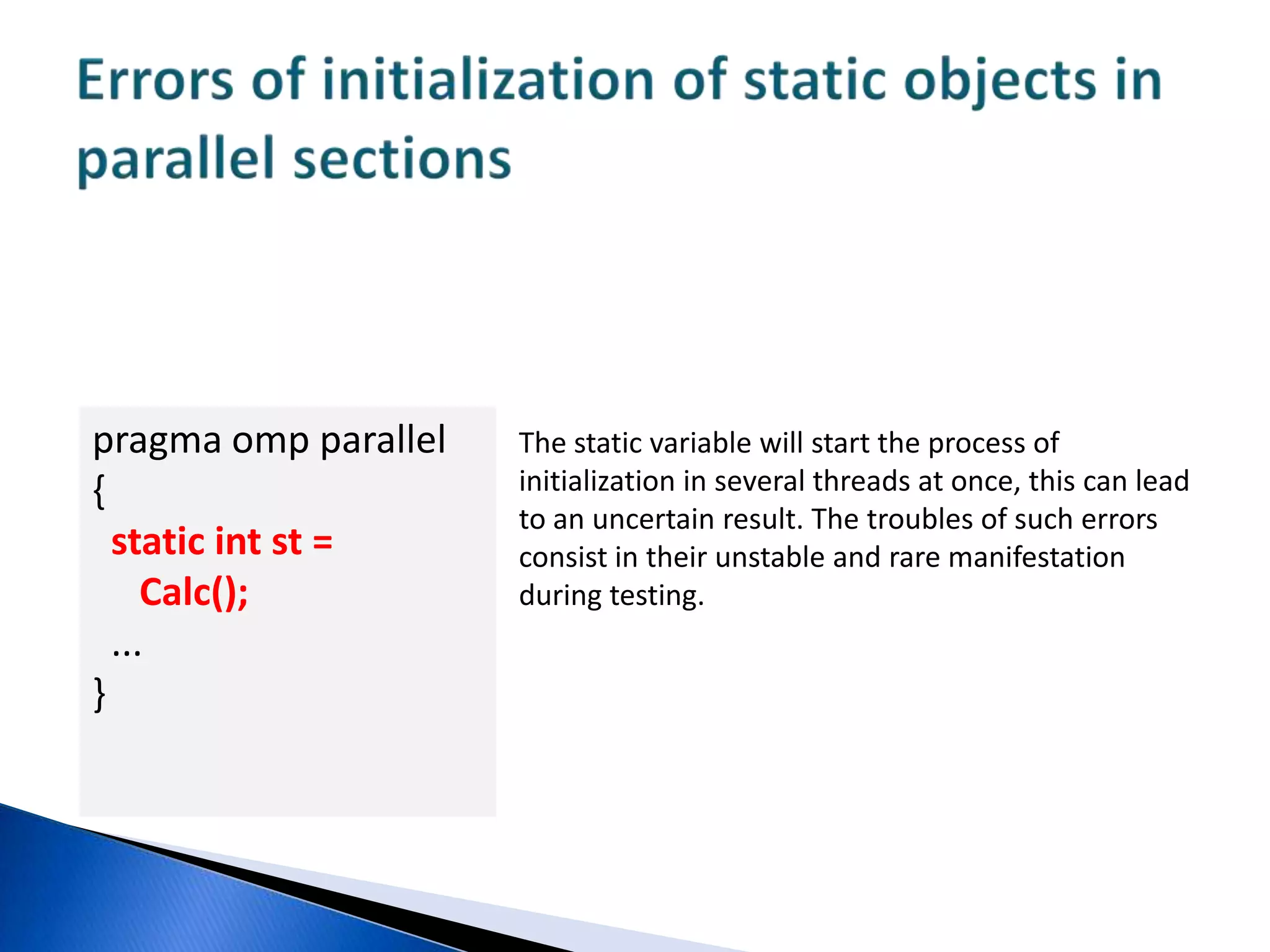 Errors of initialization of static objects in parallel sections

pragma omp parallel
{
static int st =
Calc();
...
}

The static variable will start the process of initialization in several threads at once, this can lead to an uncertain result. The troubles of such errors consist in their unstable and rare manifestation during testing.